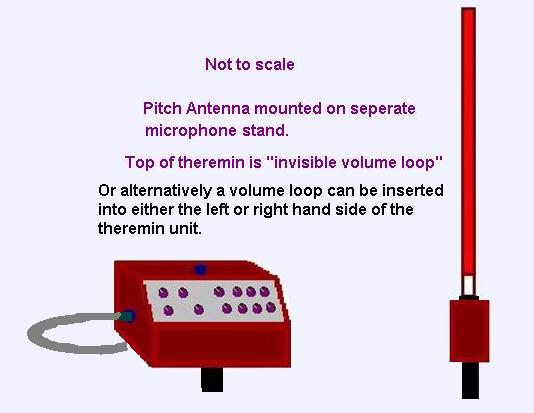 Not to scale

Pitch Antenna mounted on seperate microphone stand.

Top of theremin is "invisible volume loop"

Or alternatively a volume loop can be inserted into either the left or right hand side of the theremin unit.